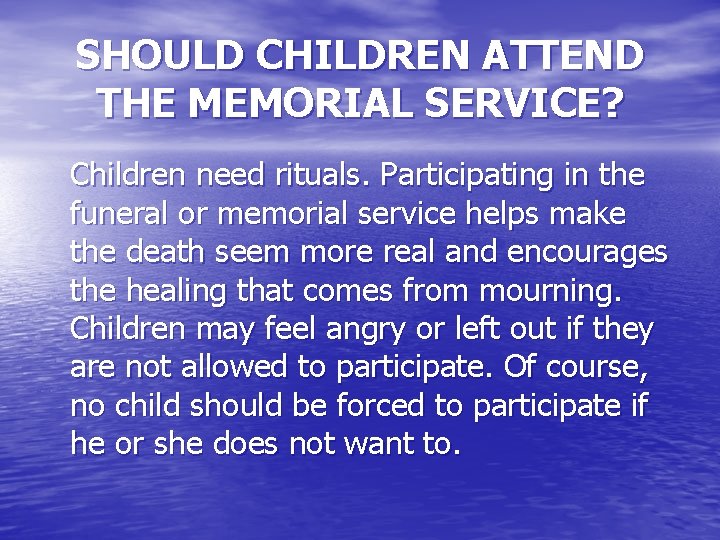 SHOULD CHILDREN ATTEND THE MEMORIAL SERVICE?

Children need rituals. Participating in the funeral or memorial service helps make the death seem more real and encourages the healing that comes from mourning. Children may feel angry or left out if they are not allowed to participate. Of course, no child should be forced to participate if he or she does not want to.